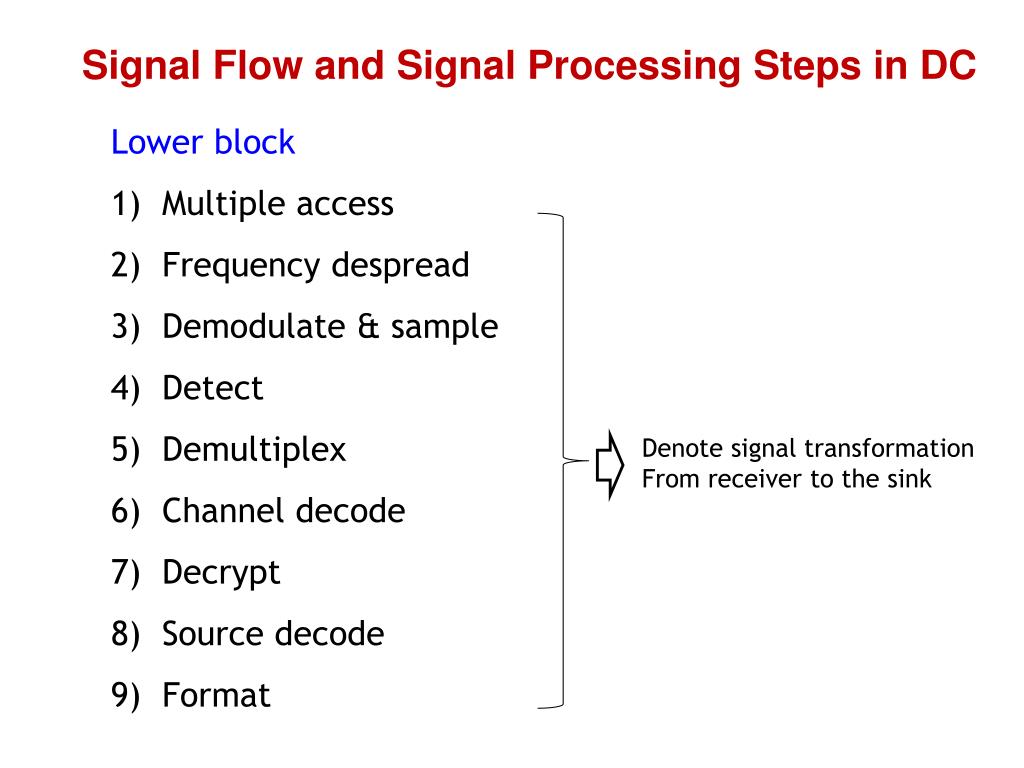 Signal Flow and Signal Processing Steps in DC

Lower block

1) Multiple access
2) Frequency despread
3) Demodulate & sample
4) Detect
5) Demultiplex
6) Channel decode
7) Decrypt
8) Source decode
9) Format

Denote signal transformation
From receiver to the sink